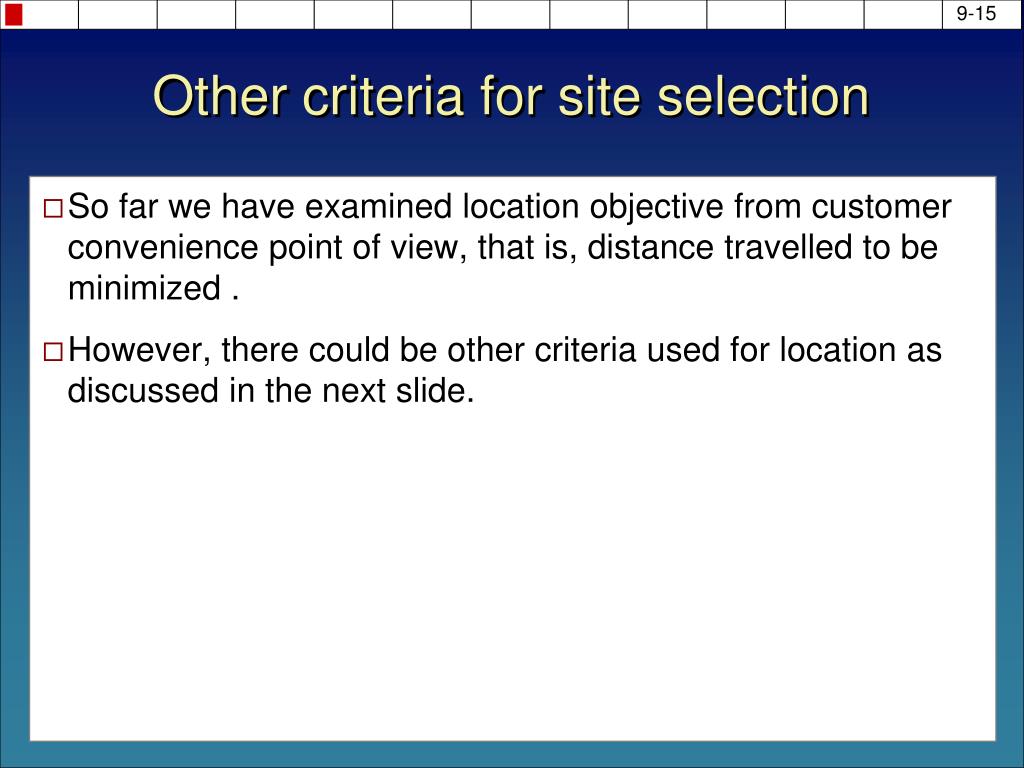 9-15

Other criteria for site selection

□ So far we have examined location objective from customer convenience point of view, that is, distance travelled to be minimized .

□ However, there could be other criteria used for location as discussed in the next slide.